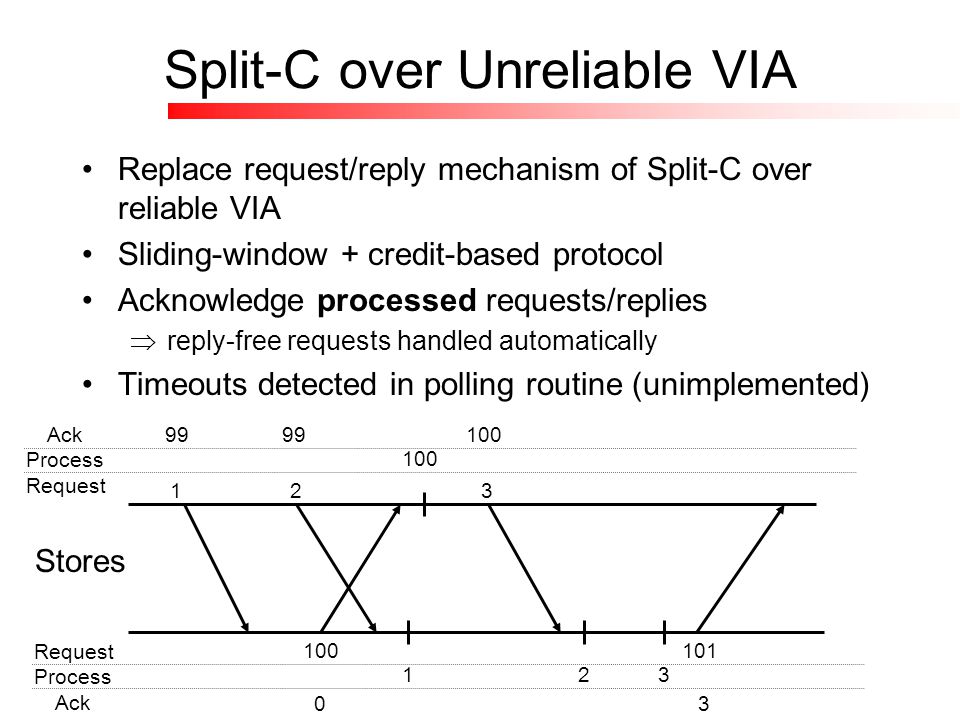 Split-C over Unreliable VIA

• Replace request/reply mechanism of Split-C over reliable VIA
• Sliding-window + credit-based protocol
• Acknowledge **processed** requests/replies
  $\Rightarrow$ reply-free requests handled automatically
• Timeouts detected in polling routine (unimplemented)

Ack 99 99 100
Process 100
Request 1 2 3

Stores

Request 100 101
Process 1 2 3
Ack 0 3